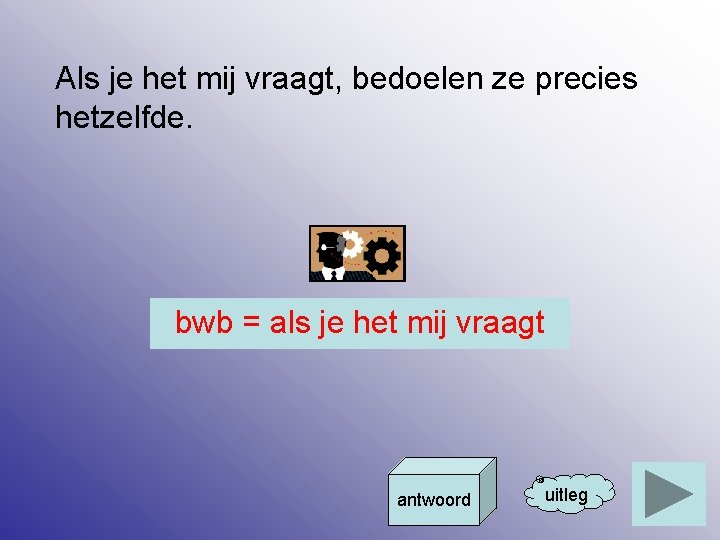 Als je het mij vraagt, bedoelen ze precies hetzelfde.

bwb = als je het mij vraagt

antwoord

uitleg